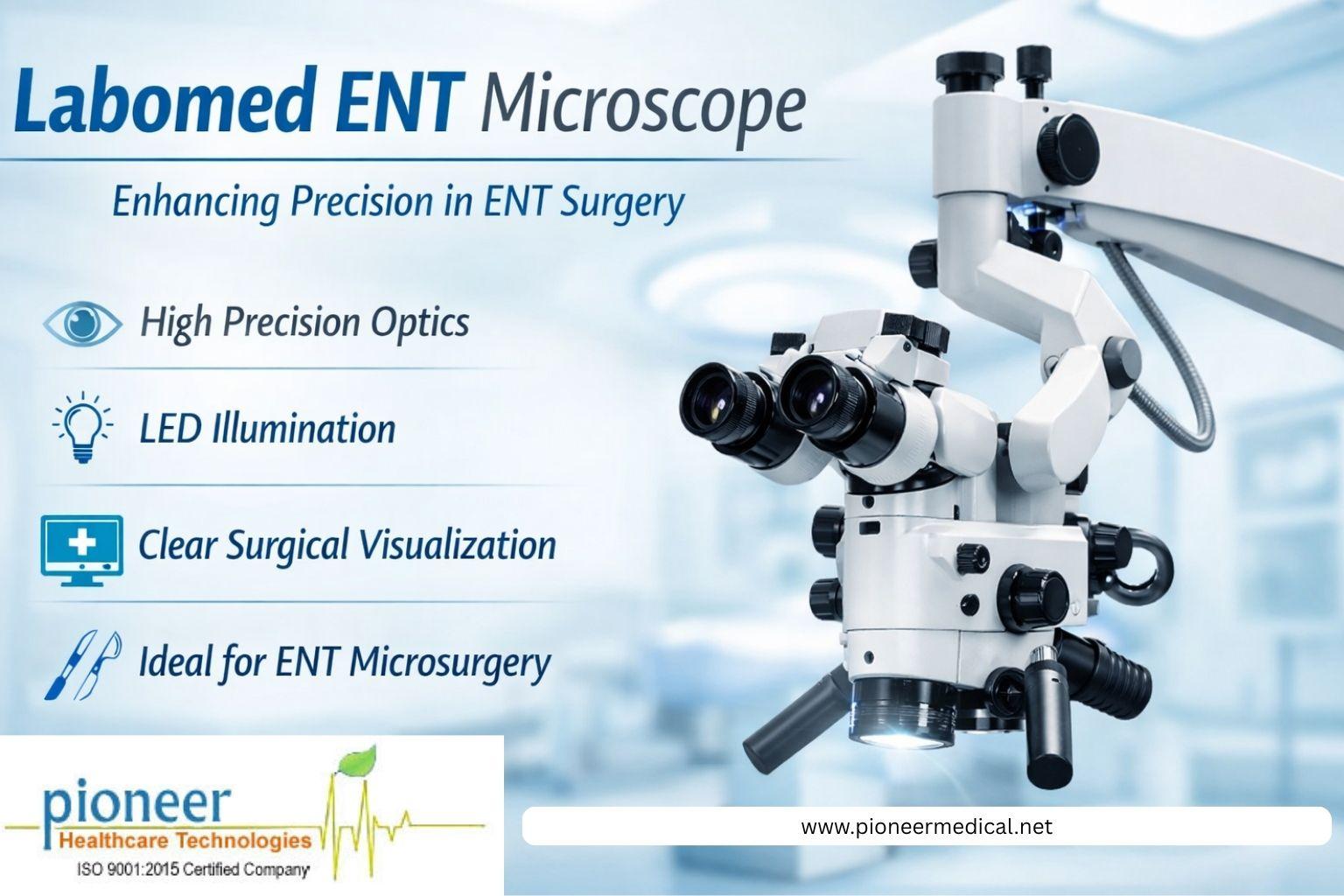 Labomed ENT Microscope

Enhancing Precision in ENT Surgery

High Precision Optics

LED Illumination

Clear Surgical Visualization

Ideal for ENT Microsurgery

pioneer
Healthcare Technologies
ISO 9001:2015 Certified Company

www.pioneermedical.net